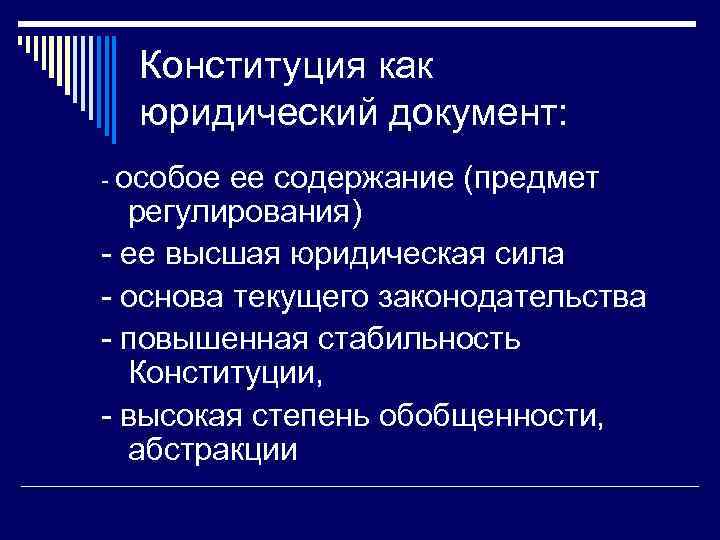 Конституция как юридический документ:

- особое ее содержание (предмет регулирования)

- ее высшая юридическая сила

- основа текущего законодательства

- повышенная стабильность Конституции,

- высокая степень обобщенности, абстракции